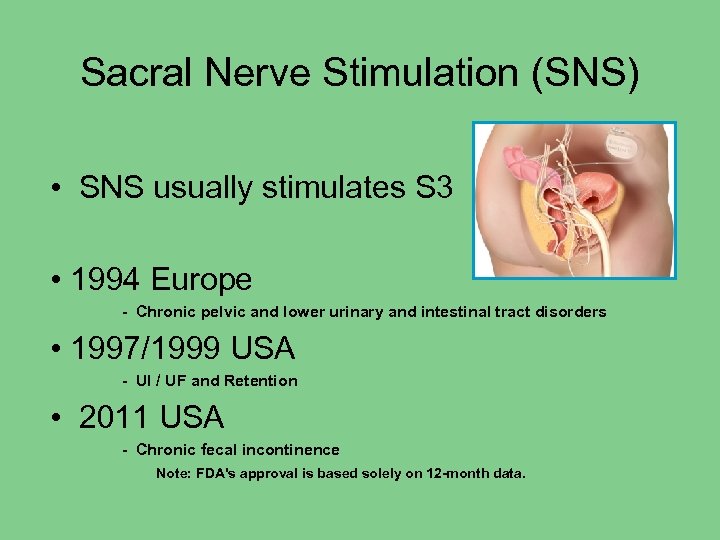 Sacral Nerve Stimulation (SNS)

• SNS usually stimulates S3

• 1994 Europe

- Chronic pelvic and lower urinary and intestinal tract disorders

• 1997/1999 USA

- UI / UF and Retention

• 2011 USA

- Chronic fecal incontinence

Note: FDA's approval is based solely on 12-month data.